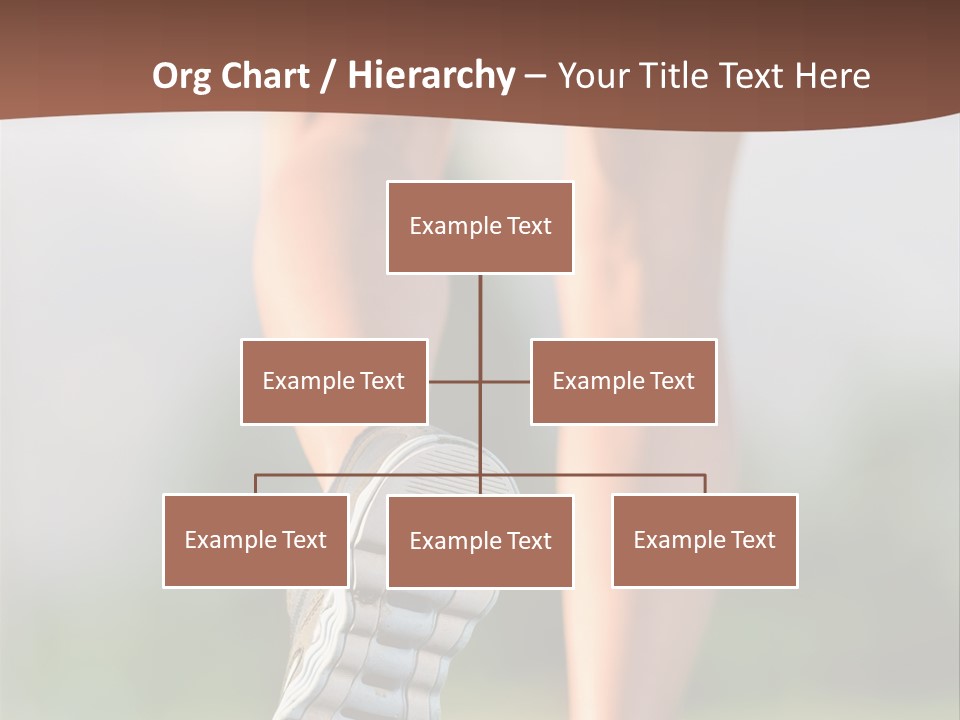 Org Chart / Hierarchy – Your Title Text Here

Example Text

Example Text

Example Text

Example Text

Example Text

Example Text